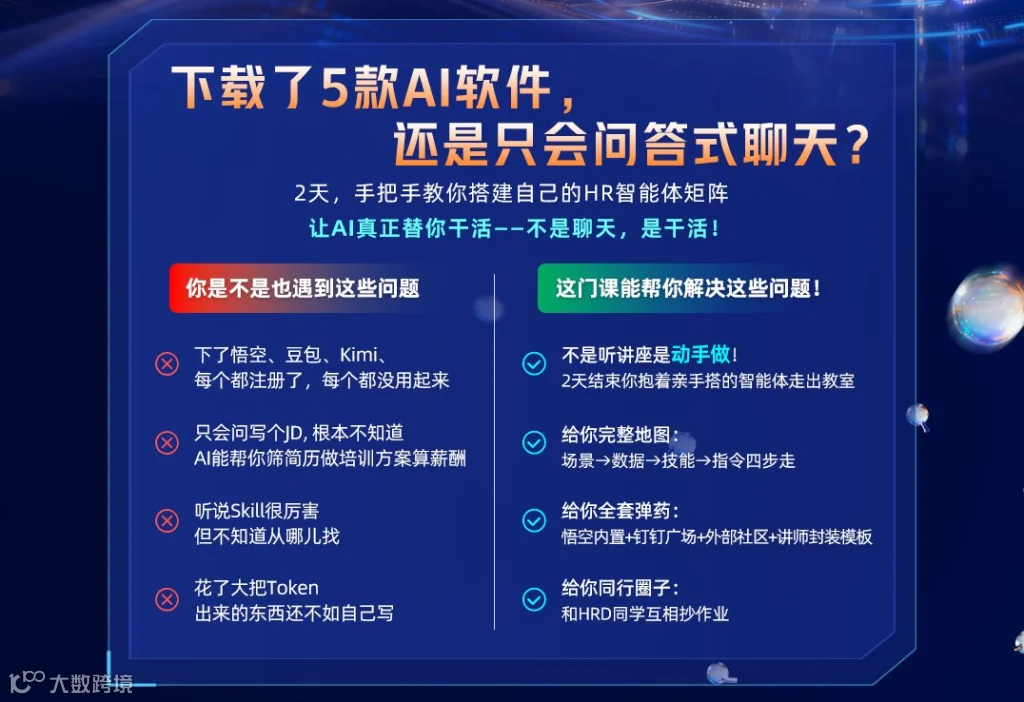 下载了5款AI软件，
还是只会问答式聊天？

2天，手把手教你搭建自己的HR智能体矩阵
让AI真正替你干活——不是聊天，是干活！

你是不是也遇到这些问题

下了悟空、豆包、Kimi、
每个都注册了，每个都没用起来

只会问写个JD, 根本不知道
AI能帮你筛简历做培训方案算薪酬

听说Skill很厉害
但不知道从哪儿找

花了大把Token
出来的东西还不如自己写

这门课能帮你解决这些问题！

不是听讲座是动手做！
2天结束你抱着亲手搭的智能体走出教室

给你完整地图：
场景→数据→技能→指令四步走

给你全套弹药：
悟空内置+钉钉广场+外部社区+讲师封装模板

给你同行圈子：
和HRD同学互相抄作业

大数跨境